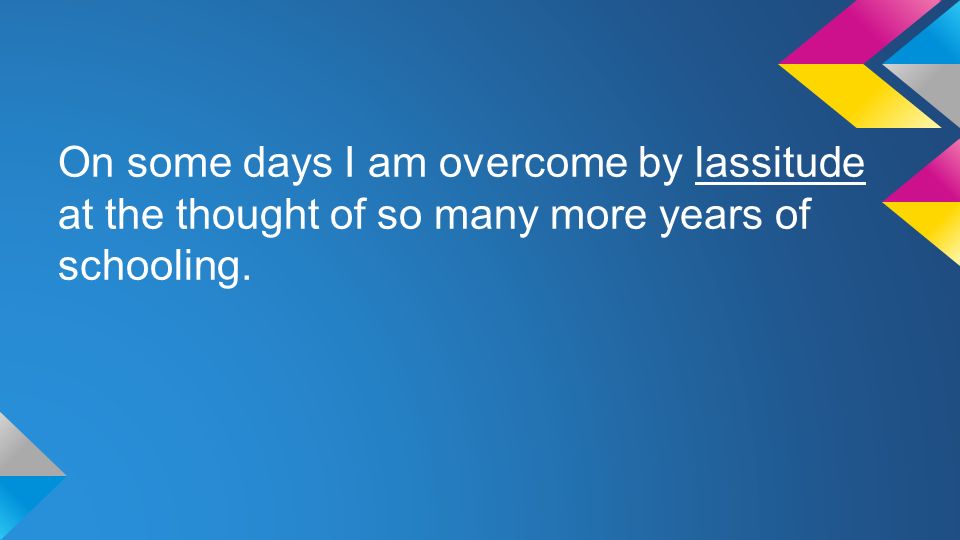 On some days I am overcome by lassitude at the thought of so many more years of schooling.